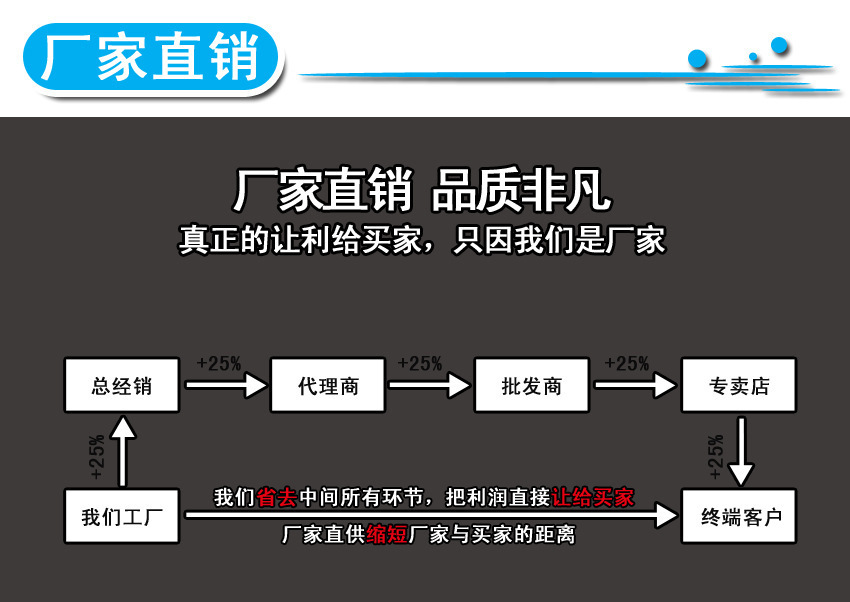 厂家直销

厂家直销 品质非凡
真正的让利给买家，只因我们是厂家

总经销 +25% 代理商 +25% 批发商 +25% 专卖店

+25%

+25%

我们工厂

我们省去中间所有环节，把利润直接让给买家

厂家直供缩短厂家与买家的距离

终端客户